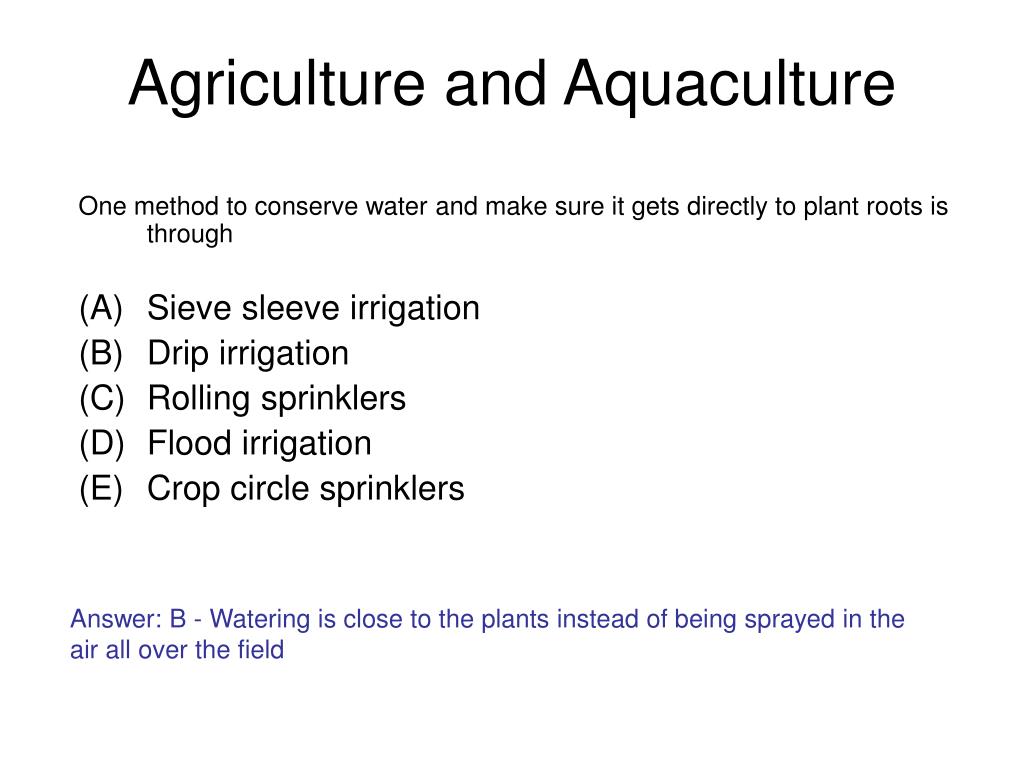 Agriculture and Aquaculture

One method to conserve water and make sure it gets directly to plant roots is through

(A) Sieve sleeve irrigation
(B) Drip irrigation
(C) Rolling sprinklers
(D) Flood irrigation
(E) Crop circle sprinklers

Answer: B - Watering is close to the plants instead of being sprayed in the air all over the field